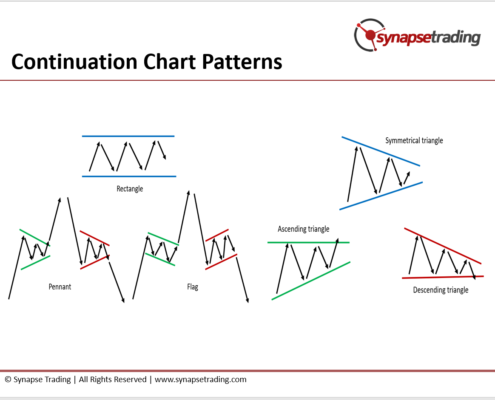 synapsetrading

Continuation Chart Patterns

Rectangle

Symmetrical triangle

Ascending triangle

Pennant

Flag

Descending triangle

© Synapse Trading | All Rights Reserved | www.synapsetrading.com